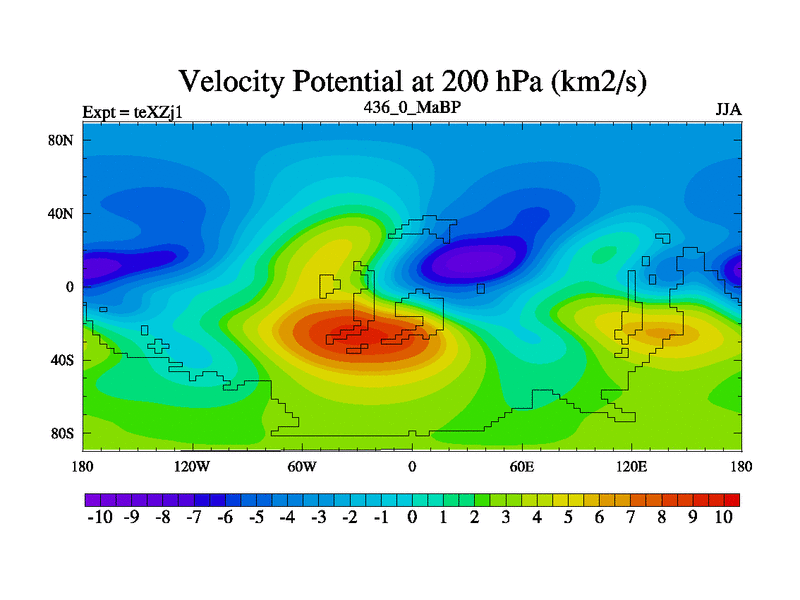 Velocity Potential at 200 hPa (km2/s)

Expt = teXZj1

436_0_MaBP

JJA

80N
40N
0
40S
80S

180
120W
60W
0
60E
120E
180

-10 -9 -8 -7 -6 -5 -4 -3 -2 -1 0 1 2 3 4 5 6 7 8 9 10